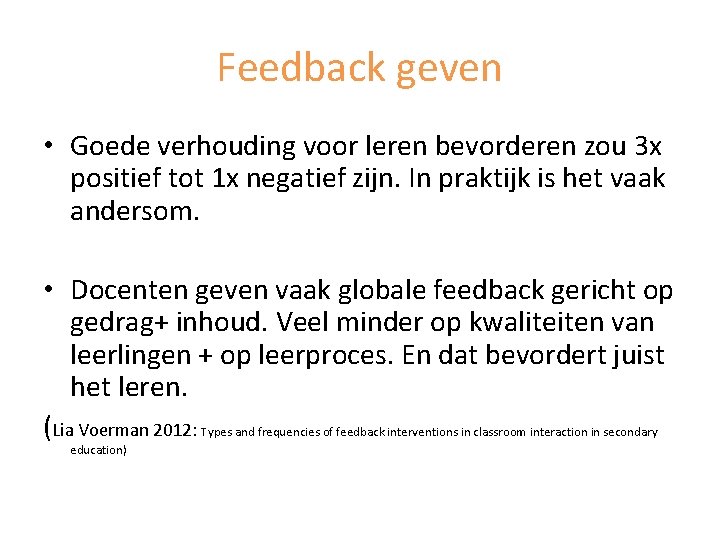 Feedback geven

• Goede verhouding voor leren bevorderen zou 3x positief tot 1x negatief zijn. In praktijk is het vaak andersom.

• Docenten geven vaak globale feedback gericht op gedrag+ inhoud. Veel minder op kwaliteiten van leerlingen + op leerproces. En dat bevordert juist het leren.

(Lia Voerman 2012: Types and frequencies of feedback interventions in classroom interaction in secondary education)